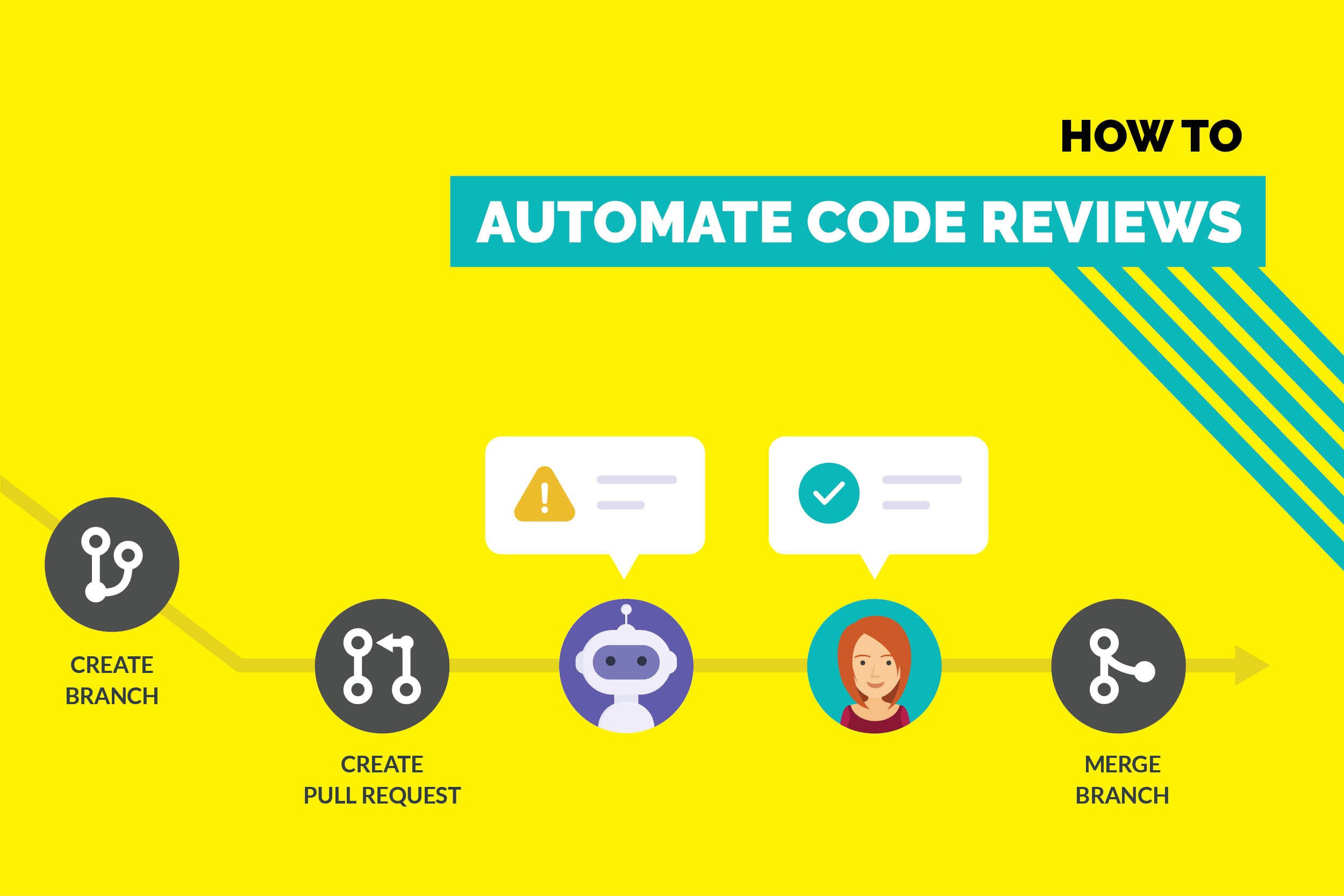 HOW TO

AUTOMATE CODE REVIEWS

CREATE BRANCH

CREATE PULL REQUEST

MERGE BRANCH